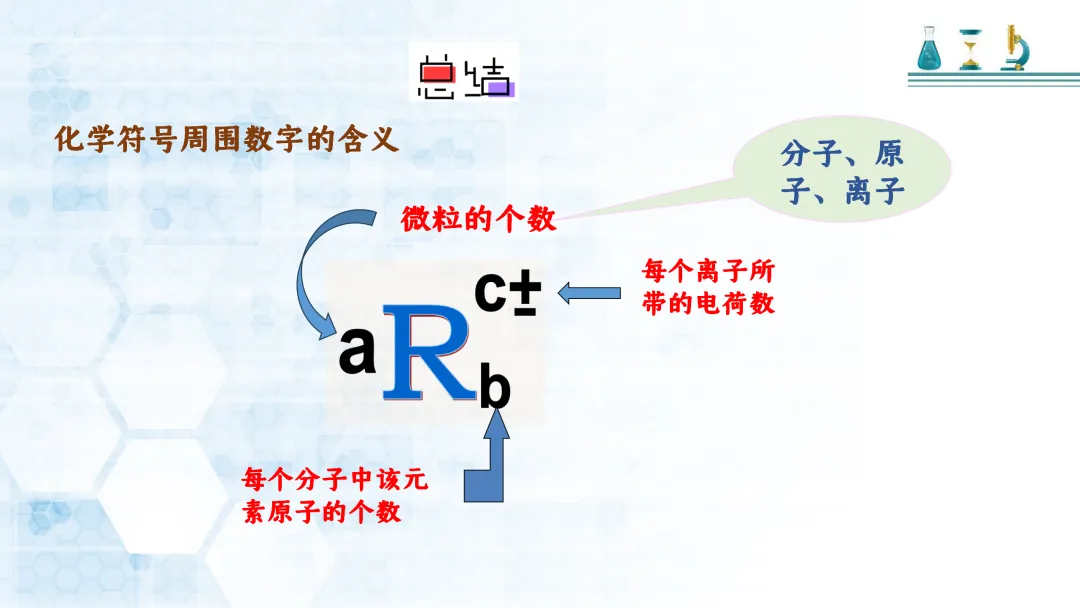 总结

化学符号周围数字的含义

分子、原子、离子

微粒的个数

$aR_b^{c\pm}$

每个离子所带的电荷数

每个分子中该元素原子的个数